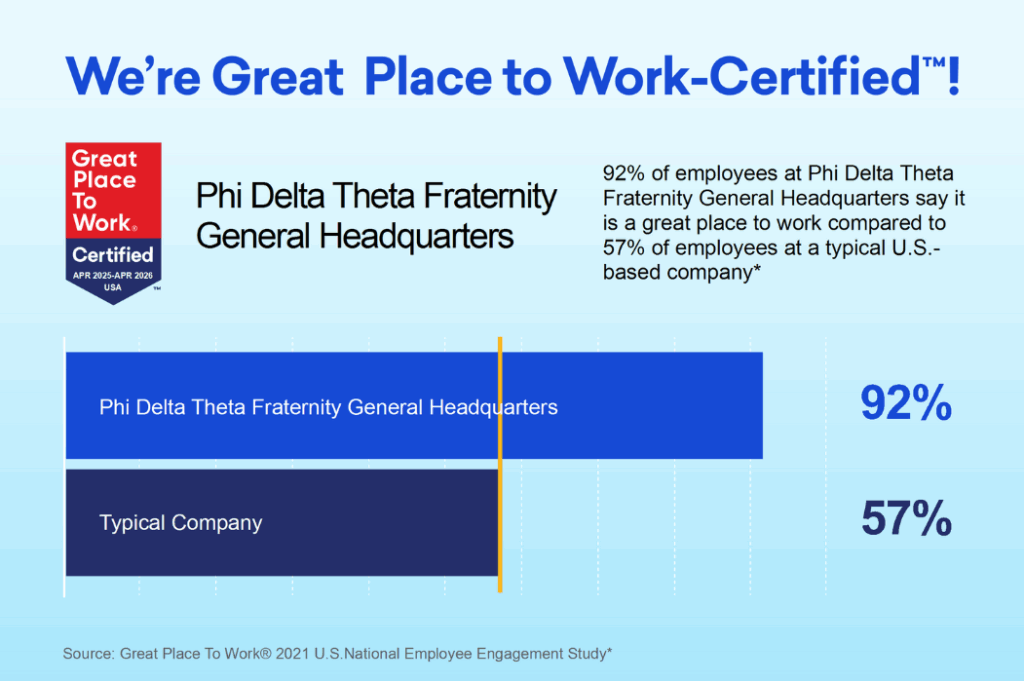 We're Great Place to Work-Certified™!

Great Place To Work®
Certified
APR 2025-APR 2026
USA
™

Phi Delta Theta Fraternity General Headquarters

92% of employees at Phi Delta Theta Fraternity General Headquarters say it is a great place to work compared to 57% of employees at a typical U.S.-based company*

Phi Delta Theta Fraternity General Headquarters 92%

Typical Company 57%

Source: Great Place To Work® 2021 U.S.National Employee Engagement Study*